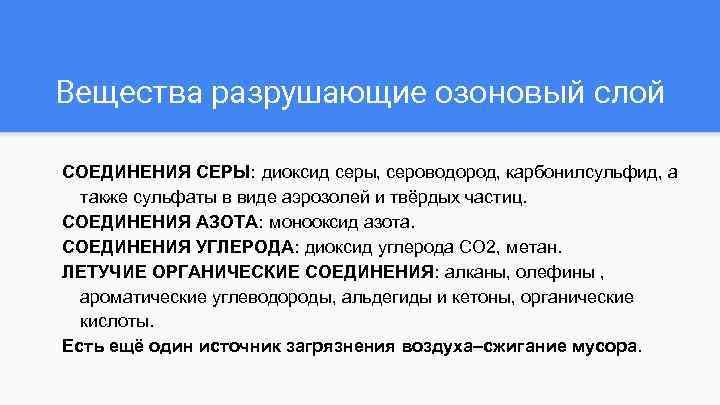 Вещества разрушающие озоновый слой

СОЕДИНЕНИЯ СЕРЫ: диоксид серы, сероводород, карбонилсульфид, а также сульфаты в виде аэрозолей и твёрдых частиц.

СОЕДИНЕНИЯ АЗОТА: монооксид азота.

СОЕДИНЕНИЯ УГЛЕРОДА: диоксид углерода СО2, метан.

ЛЕТУЧИЕ ОРГАНИЧЕСКИЕ СОЕДИНЕНИЯ: алканы, олефины , ароматические углеводороды, альдегиды и кетоны, органические кислоты.

Есть ещё один источник загрязнения воздуха–сжигание мусора.